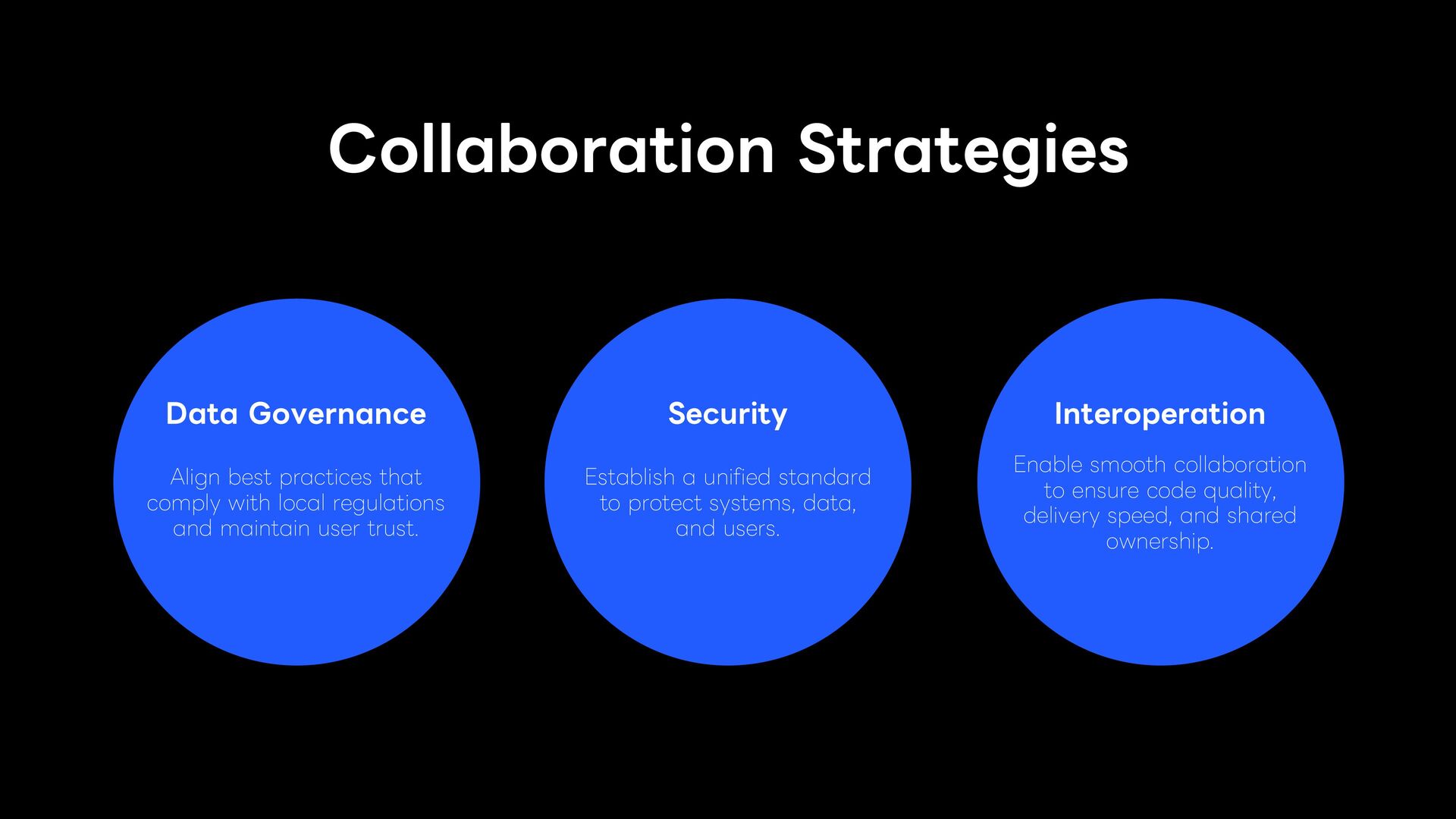 Collaboration Strategies

Data Governance

Align best practices that comply with local regulations and maintain user trust.

Security

Establish a unified standard to protect systems, data, and users.

Interoperation

Enable smooth collaboration to ensure code quality, delivery speed, and shared ownership.